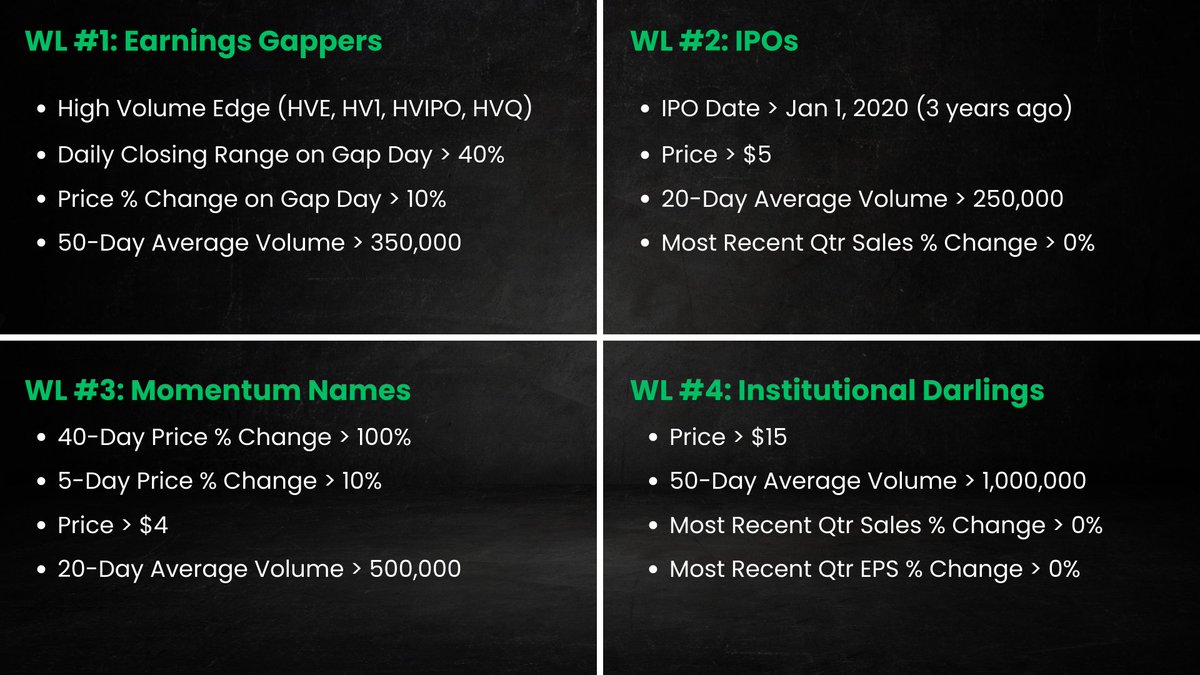 WL #1: Earnings Gappers

- High Volume Edge (HVE, HV1, HVIPO, HVQ)
- Daily Closing Range on Gap Day > 40%
- Price % Change on Gap Day > 10%
- 50-Day Average Volume > 350,000

WL #2: IPOs

- IPO Date > Jan 1, 2020 (3 years ago)
- Price > \$5
- 20-Day Average Volume > 250,000
- Most Recent Qtr Sales % Change > 0%

WL #3: Momentum Names

- 40-Day Price % Change > 100%
- 5-Day Price % Change > 10%
- Price > \$4
- 20-Day Average Volume > 500,000

WL #4: Institutional Darlings

- Price > \$15
- 50-Day Average Volume > 1,000,000
- Most Recent Qtr Sales % Change > 0%
- Most Recent Qtr EPS % Change > 0%